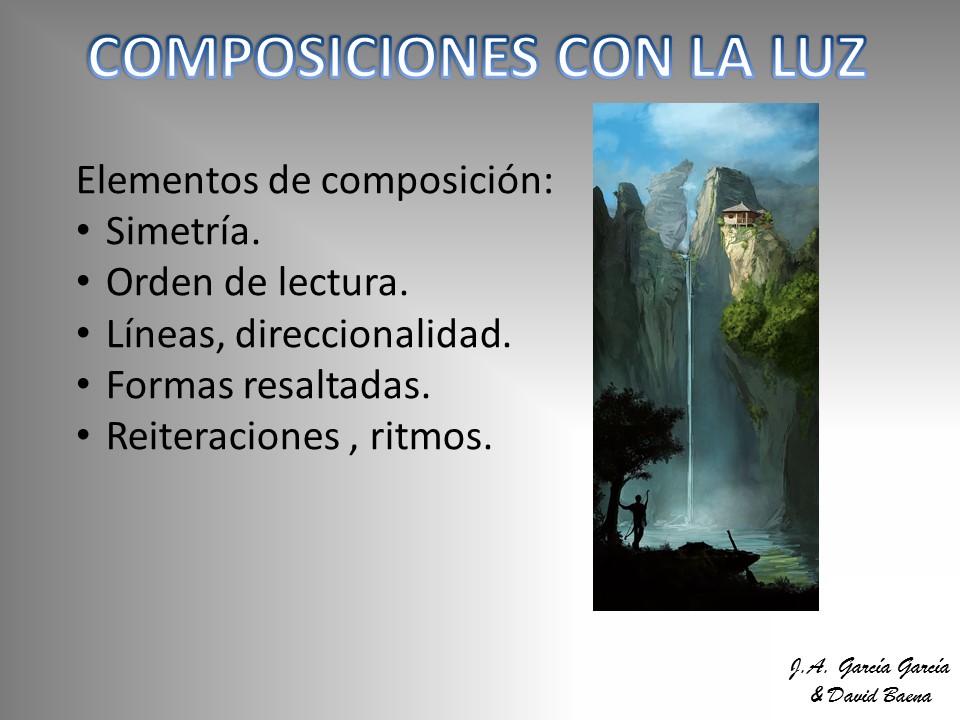 COMPOSICIONES CON LA LUZ

Elementos de composición:
• Simetría.
• Orden de lectura.
• Líneas, direccionalidad.
• Formas resaltadas.
• Reiteraciones , ritmos.

J.A. García García
& David Baena